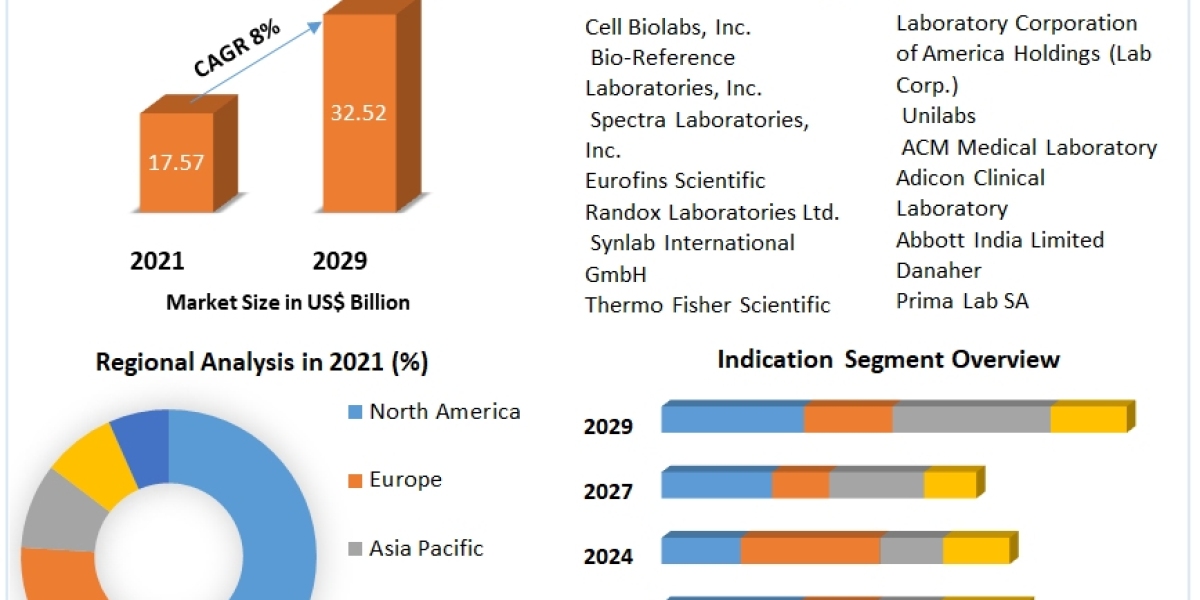 CAGR 8%

17.57

32.52

2021

2029

Market Size in US$ Billion

Cell Biolabs, Inc.
Bio-Reference Laboratories, Inc.
Spectra Laboratories, Inc.
Eurofins Scientific
Randox Laboratories Ltd.
Synlab International GmbH
Thermo Fisher Scientific

Laboratory Corporation of America Holdings (Lab Corp.)
Unilabs
ACM Medical Laboratory
Adicon Clinical Laboratory
Abbott India Limited
Danaher
Prima Lab SA

Regional Analysis in 2021 (%)

North America

Europe

Asia Pacific

Indication Segment Overview

2029

2027

2024